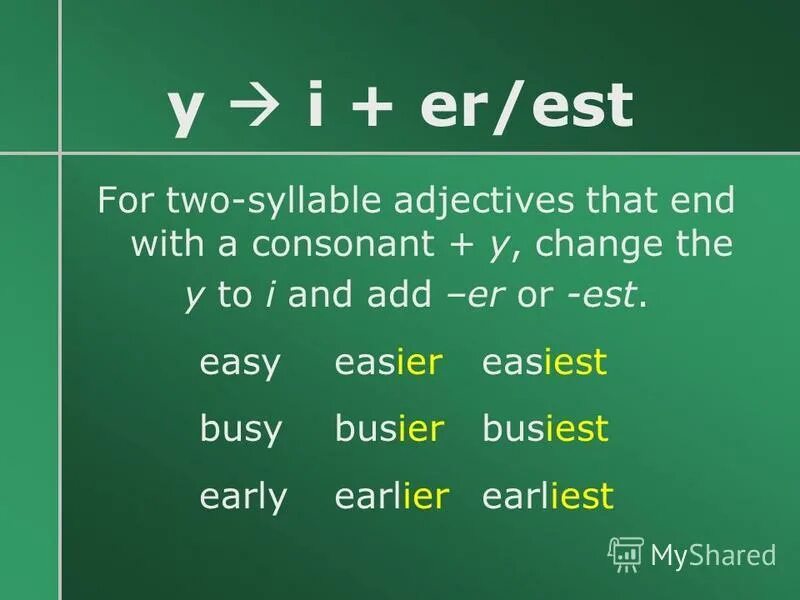 y → i + er/est

For two-syllable adjectives that end with a consonant + y, change the y to i and add –er or -est.

easy easier easiest

busy busier busiest

early earlier earliest

MyShared